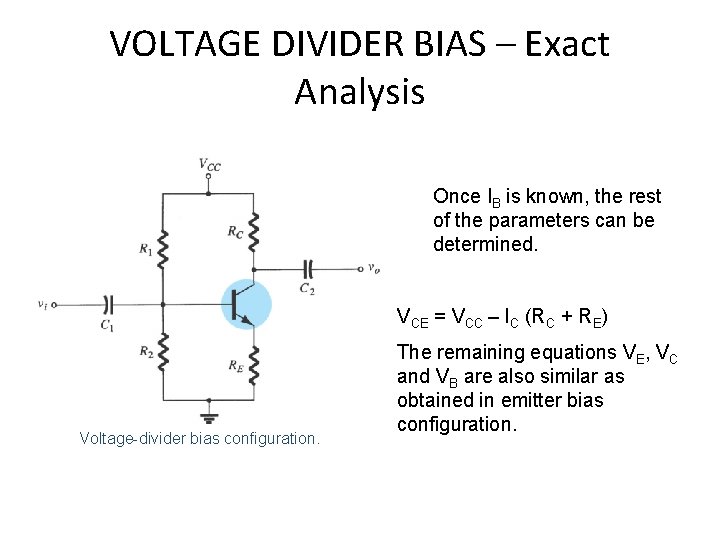 VOLTAGE DIVIDER BIAS – Exact Analysis

$V_{CC}$

$R_C$

$R_1$

$v_o$

$C_2$

$v_i$

$C_1$

$R_2$

$R_E$

Voltage-divider bias configuration.

Once $I_B$ is known, the rest of the parameters can be determined.

$V_{CE} = V_{CC} – I_C (R_C + R_E)$

The remaining equations $V_E$, $V_C$ and $V_B$ are also similar as obtained in emitter bias configuration.